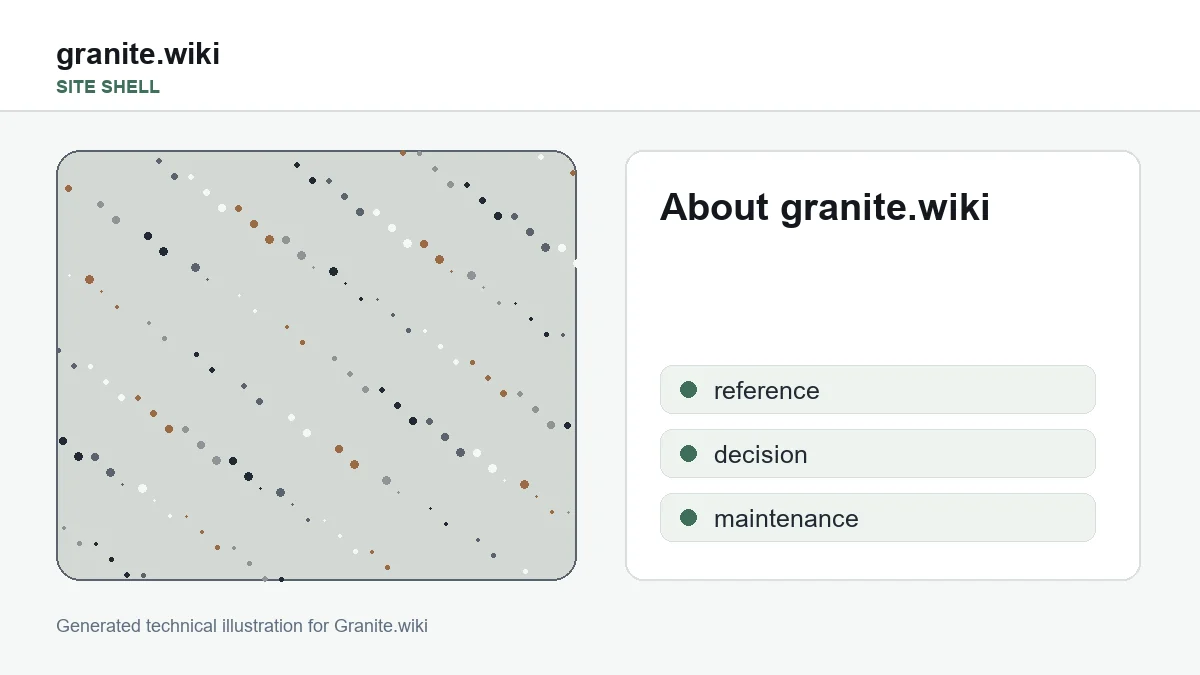 granite.wiki
SITE SHELL

About granite.wiki

reference

decision

maintenance

Generated technical illustration for Granite.wiki